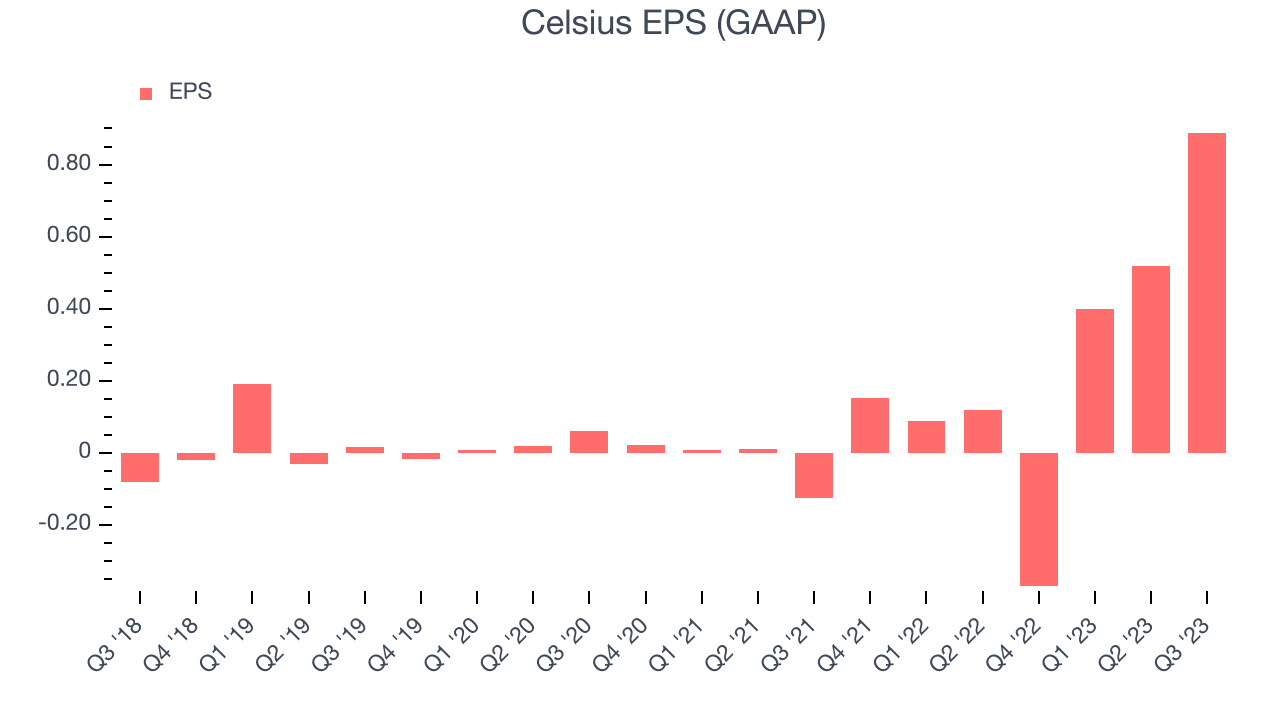 Celsius EPS (GAAP)

EPS

0.80
0.60
0.40
0.20
0
-0.20

Q3 '18
Q4 '18
Q1 '19
Q2 '19
Q3 '19
Q4 '19
Q1 '20
Q2 '20
Q3 '20
Q4 '20
Q1 '21
Q2 '21
Q3 '21
Q4 '21
Q1 '22
Q2 '22
Q4 '22
Q1 '23
Q2 '23
Q3 '23